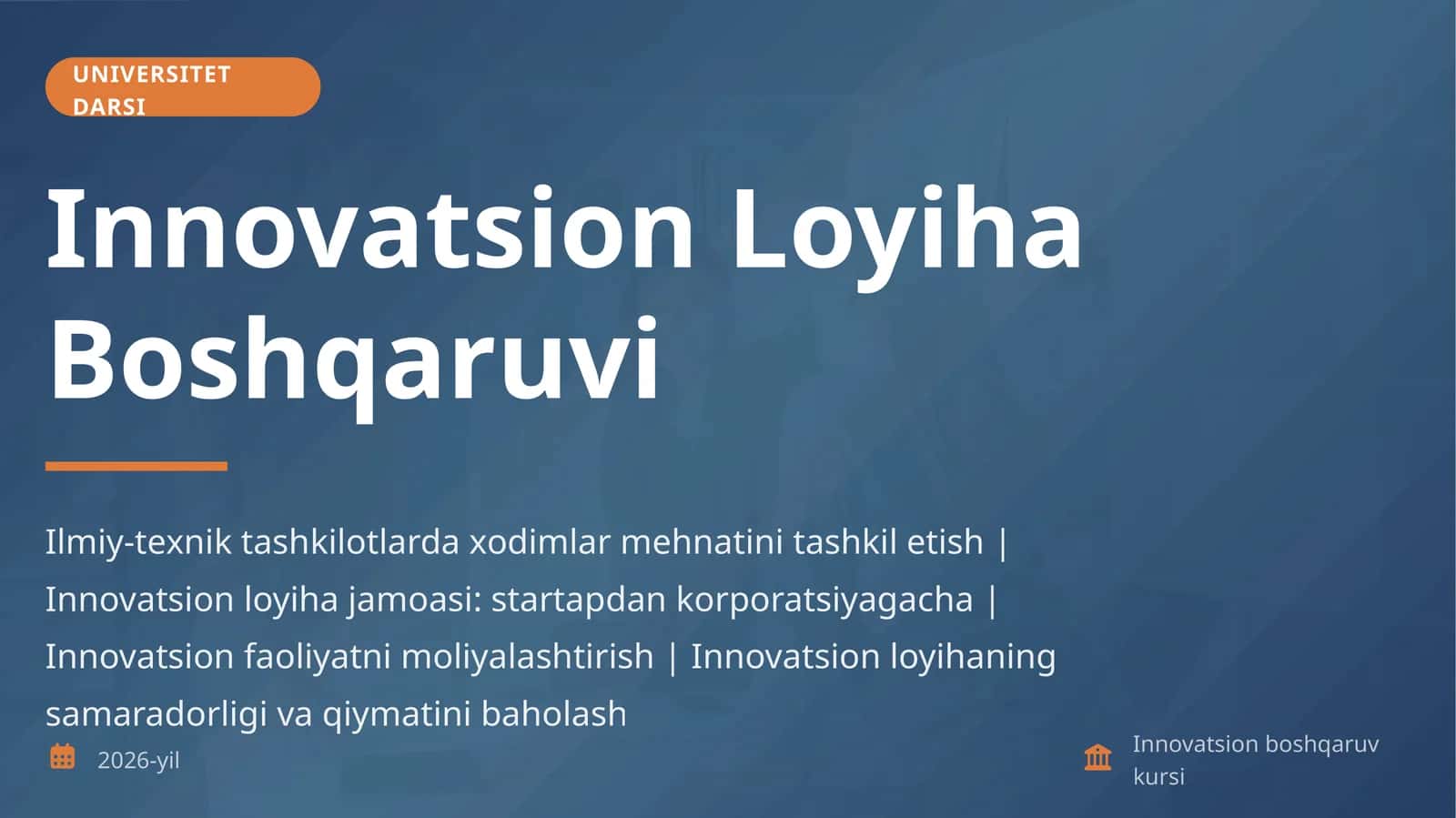 UNIVERSITET DARSI

Innovatsion Loyiha Boshqaruvi

Ilmiy-texnik tashkilotlarda xodimlar mehnatini tashkil etish | Innovatsion loyiha jamoasi: startapdan korporatsiyagacha | Innovatsion faoliyatni moliyalashtirish | Innovatsion loyihaning samaradorligi va qiymatini baholash

2026-yil

Innovatsion boshqaruv kursi